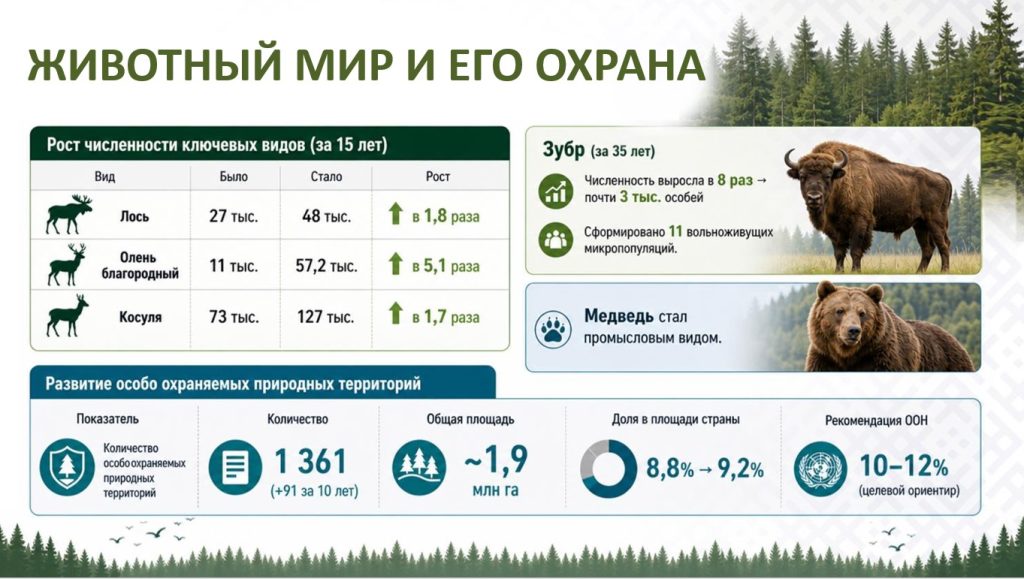 ЖИВОТНЫЙ МИР И ЕГО ОХРАНА

Рост численности ключевых видов (за 15 лет)

| Вид | Было | Стало | Рост |
|---|---|---|---|
| Лось | 27 тыс. | 48 тыс. | в 1,8 раза |
| Олень благородный | 11 тыс. | 57,2 тыс. | в 5,1 раза |
| Косуля | 73 тыс. | 127 тыс. | в 1,7 раза |

Зубр (за 35 лет)

Численность выросла в 8 раз → почти 3 тыс. особей

Сформировано 11 вольноживущих микропопуляций.

Медведь стал промысловым видом.

Развитие особо охраняемых природных территорий

| Показатель | Количество | Общая площадь | Доля в площади страны | Рекомендация ООН |
|---|---|---|---|---|
| Количество особо охраняемых природных территорий | 1 361 (+91 за 10 лет) | ~1,9 млн га | 8,8% → 9,2% | 10–12% (целевой ориентир) |